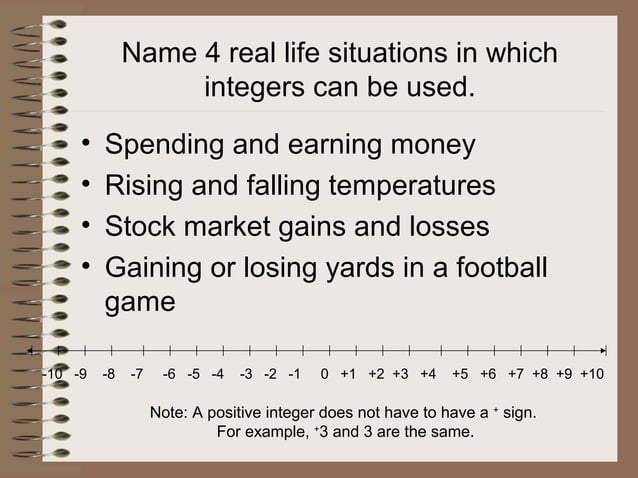 Name 4 real life situations in which integers can be used.

• Spending and earning money
• Rising and falling temperatures
• Stock market gains and losses
• Gaining or losing yards in a football game

-10 -9 -8 -7 -6 -5 -4 -3 -2 -1 0 +1 +2 +3 +4 +5 +6 +7 +8 +9 +10

Note: A positive integer does not have to have a $^+$ sign.
For example, $^+3$ and 3 are the same.